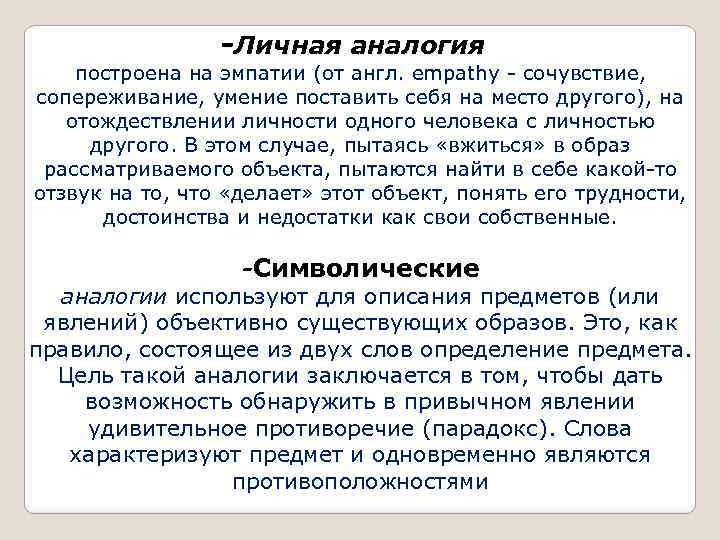 -Личная аналогия
построена на эмпатии (от англ. empathy - сочувствие, сопереживание, умение поставить себя на место другого), на отождествлении личности одного человека с личностью другого. В этом случае, пытаясь «вжиться» в образ рассматриваемого объекта, пытаются найти в себе какой-то отзвук на то, что «делает» этот объект, понять его трудности, достоинства и недостатки как свои собственные.

-Символические
аналогии используют для описания предметов (или явлений) объективно существующих образов. Это, как правило, состоящее из двух слов определение предмета. Цель такой аналогии заключается в том, чтобы дать возможность обнаружить в привычном явлении удивительное противоречие (парадокс). Слова характеризуют предмет и одновременно являются противоположностями